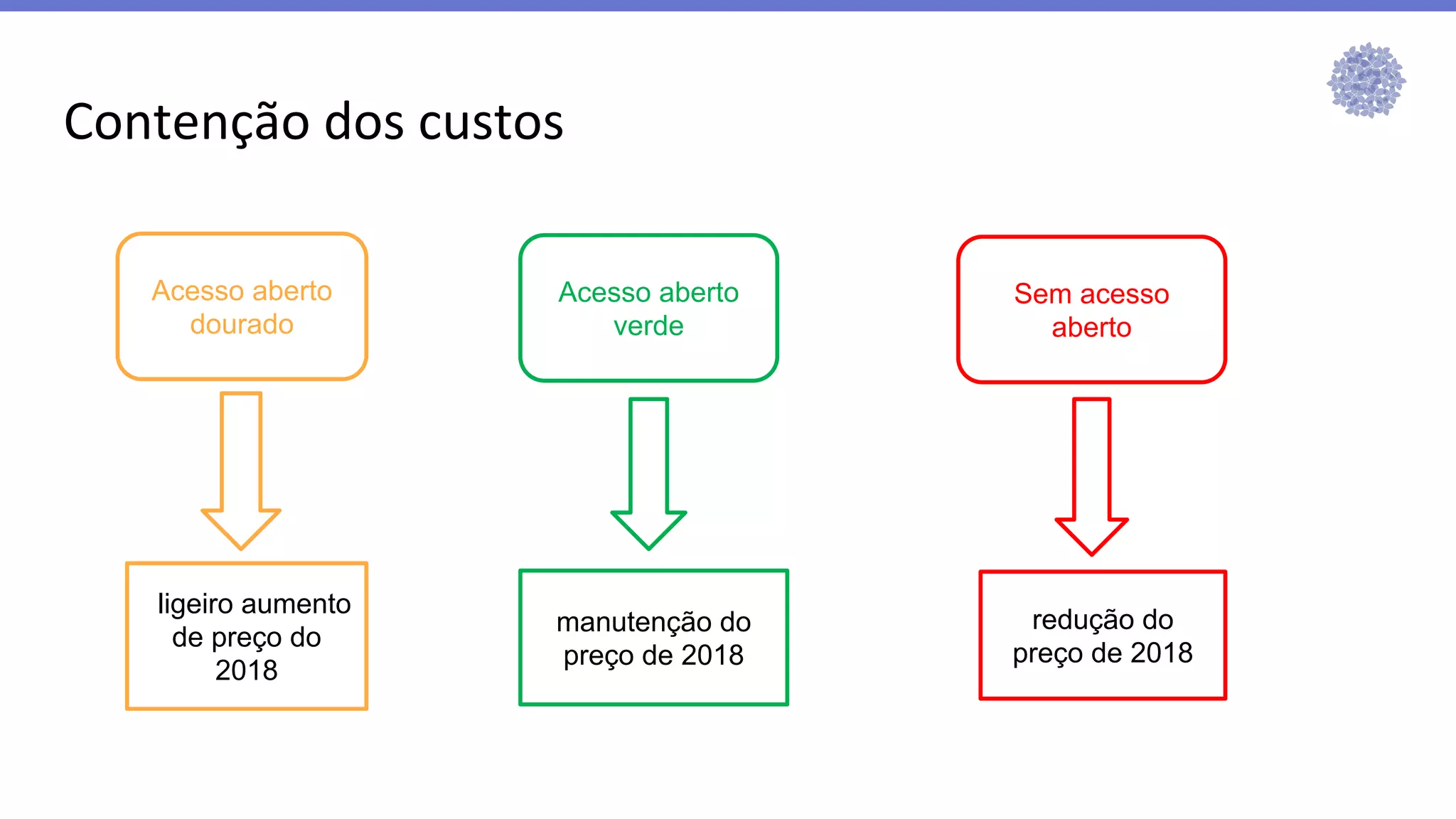 Contenção dos custos

Acesso aberto dourado

ligeiro aumento de preço do 2018

Acesso aberto verde

manutenção do preço de 2018

Sem acesso aberto

redução do preço de 2018